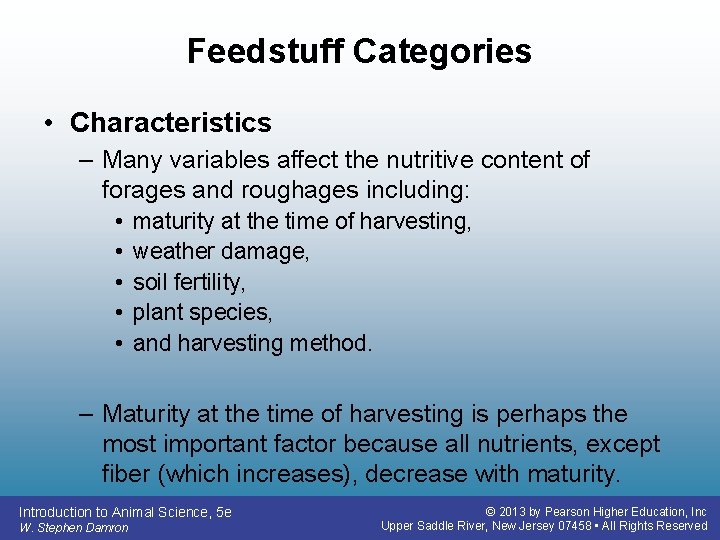 Feedstuff Categories

• Characteristics
– Many variables affect the nutritive content of forages and roughages including:
• maturity at the time of harvesting,
• weather damage,
• soil fertility,
• plant species,
• and harvesting method.

– Maturity at the time of harvesting is perhaps the most important factor because all nutrients, except fiber (which increases), decrease with maturity.

Introduction to Animal Science, 5e
W. Stephen Damron

© 2013 by Pearson Higher Education, Inc
Upper Saddle River, New Jersey 07458 • All Rights Reserved